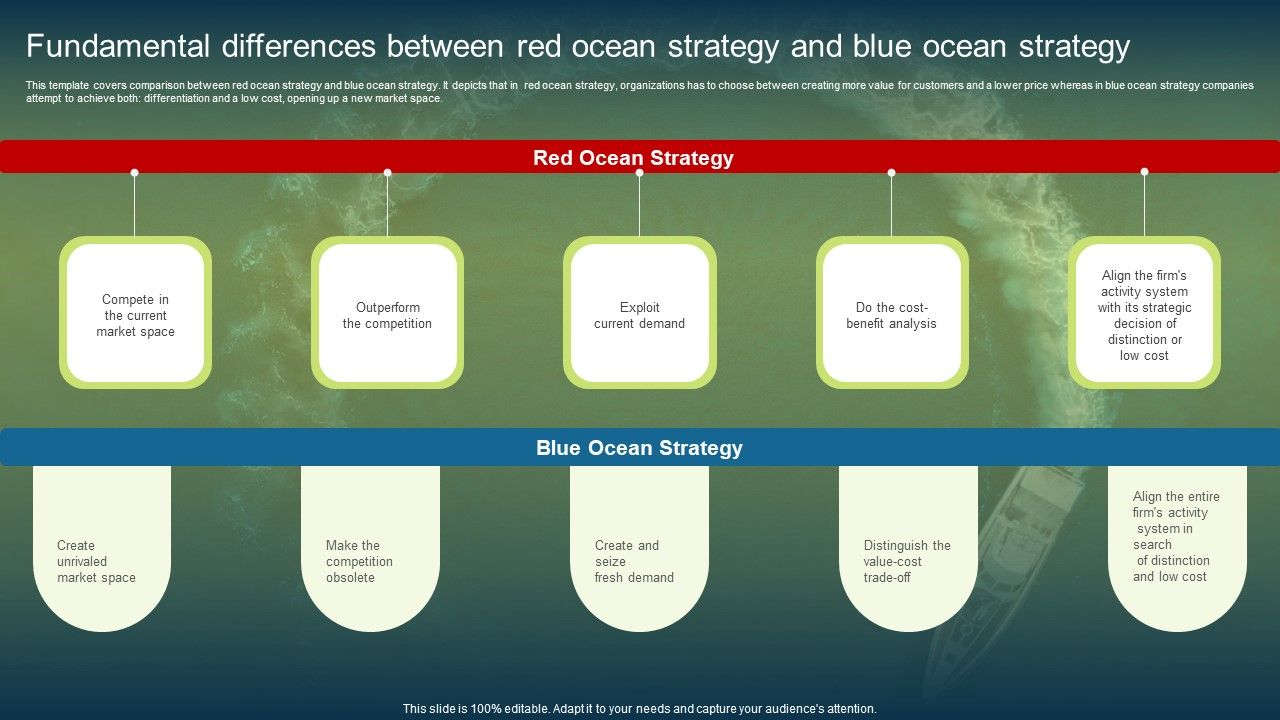 Fundamental differences between red ocean strategy and blue ocean strategy

This template covers comparison between red ocean strategy and blue ocean strategy. It depicts that in red ocean strategy, organizations has to choose between creating more value for customers and a lower price whereas in blue ocean strategy companies attempt to achieve both: differentiation and a low cost, opening up a new market space.

Red Ocean Strategy

Compete in the current market space

Outperform the competition

Exploit current demand

Do the cost-benefit analysis

Align the firm's activity system with its strategic decision of distinction or low cost

Blue Ocean Strategy

Create unrivaled market space

Make the competition obsolete

Create and seize fresh demand

Distinguish the value-cost trade-off

Align the entire firm's activity system in search of distinction and low cost

This slide is 100% editable. Adapt it to your needs and capture your audience's attention.